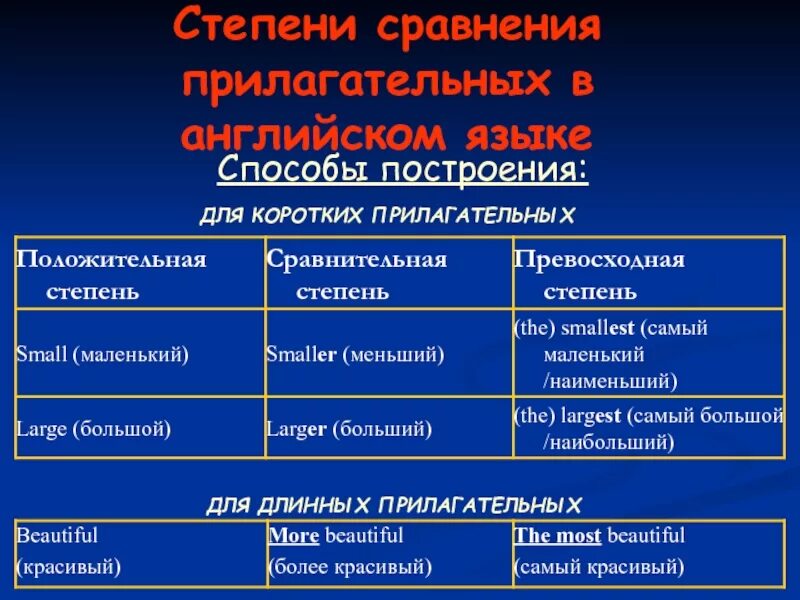 Степени сравнения прилагательных в английском языке

Способы построения:

ДЛЯ КОРОТКИХ ПРИЛАГАТЕЛЬНЫХ

| Положительная степень | Сравнительная степень | Превосходная степень |
|---|---|---|
| Small (маленький) | Smaller (меньший) | (the) smallest (самый маленький /наименьший) |
| Large (большой) | Larger (больший) | (the) largest (самый большой /наибольший) |

ДЛЯ ДЛИННЫХ ПРИЛАГАТЕЛЬНЫХ

| Beautiful (красивый) | More beautiful (более красивый) | The most beautiful (самый красивый) |
|---|---|---|